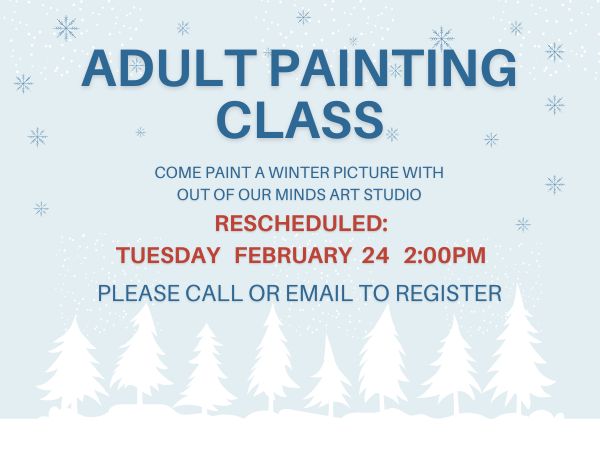 ADULT PAINTING CLASS

COME PAINT A WINTER PICTURE WITH OUT OF OUR MINDS ART STUDIO

RESCHEDULED:

TUESDAY FEBRUARY 24 2:00PM

PLEASE CALL OR EMAIL TO REGISTER